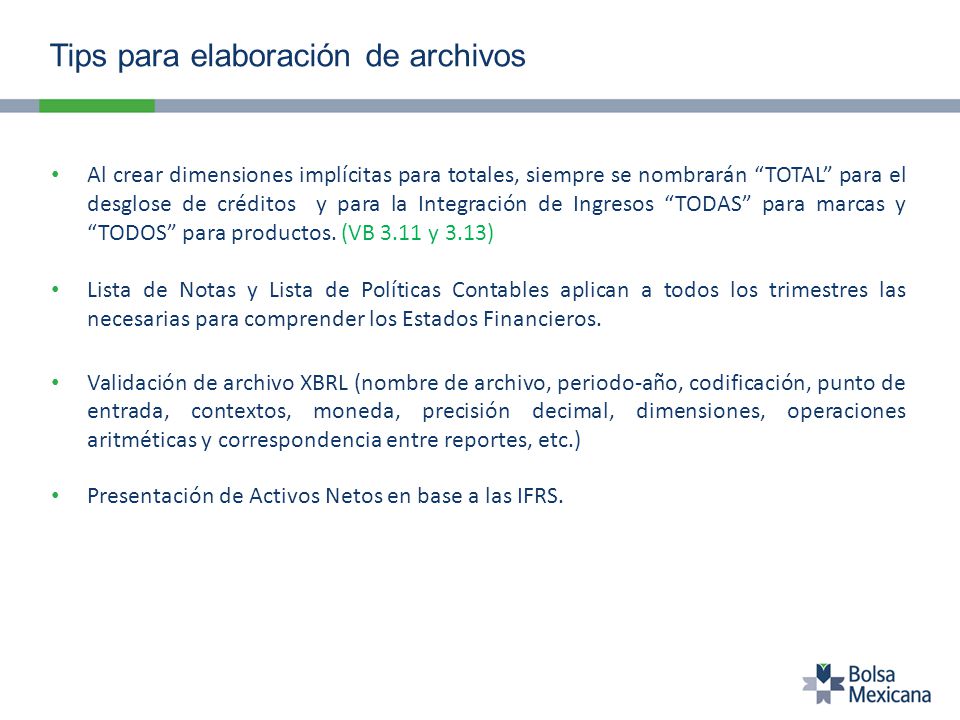 Tips para elaboración de archivos

• Al crear dimensiones implícitas para totales, siempre se nombrarán “TOTAL” para el desglose de créditos y para la Integración de Ingresos “TODAS” para marcas y “TODOS” para productos. (VB 3.11 y 3.13)

• Lista de Notas y Lista de Políticas Contables aplican a todos los trimestres las necesarias para comprender los Estados Financieros.

• Validación de archivo XBRL (nombre de archivo, periodo-año, codificación, punto de entrada, contextos, moneda, precisión decimal, dimensiones, operaciones aritméticas y correspondencia entre reportes, etc.)

• Presentación de Activos Netos en base a las IFRS.

Bolsa Mexicana